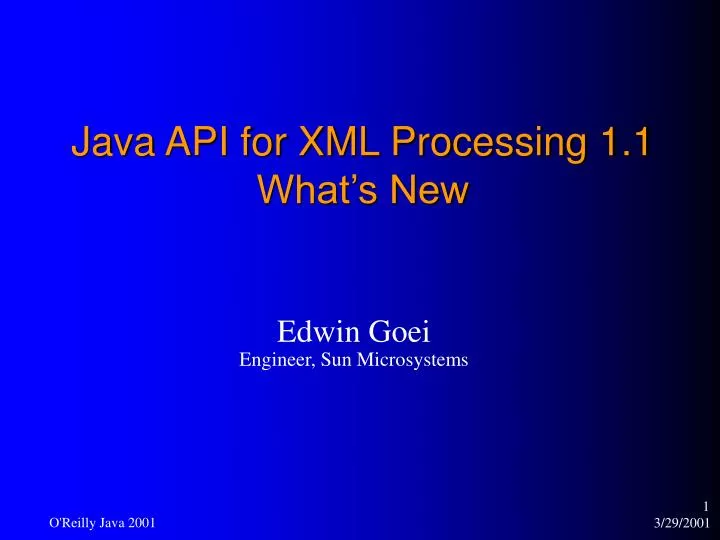 Java API for XML Processing 1.1
What’s New

Edwin Goei
Engineer, Sun Microsystems

O'Reilly Java 2001

1
3/29/2001